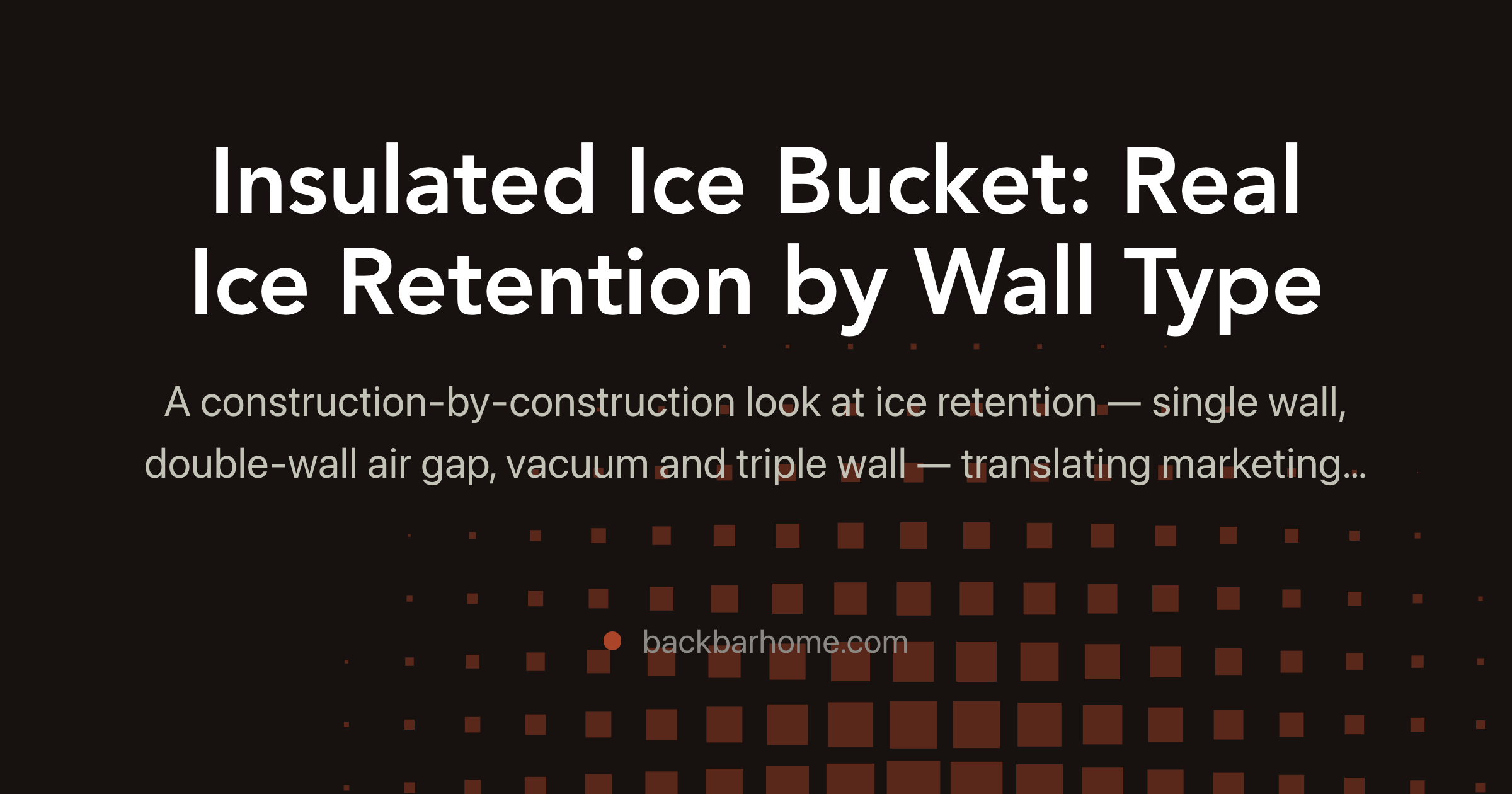 Insulated Ice Bucket: Real Ice Retention by Wall Type

A construction-by-construction look at ice retention — single wall, double-wall air gap, vacuum and triple wall — translating marketing...

backbarhome.com